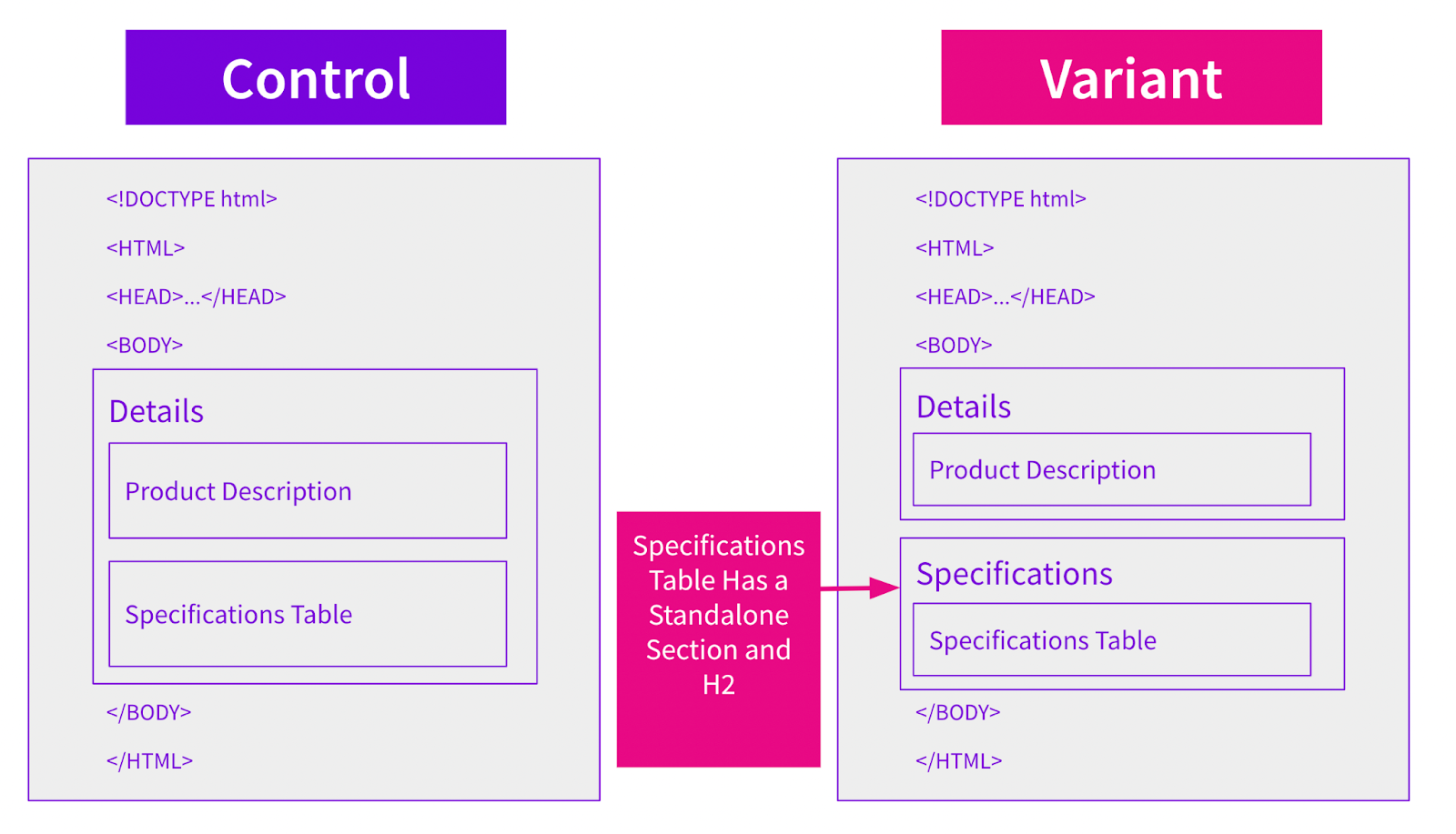 Control

<!DOCTYPE html>

<HTML>

<HEAD>...</HEAD>

<BODY>

Details

Product Description

Specifications Table

</BODY>

</HTML>

Specifications Table Has a Standalone Section and H2

Variant

<!DOCTYPE html>

<HTML>

<HEAD>...</HEAD>

<BODY>

Details

Product Description

Specifications

Specifications Table

</BODY>

</HTML>